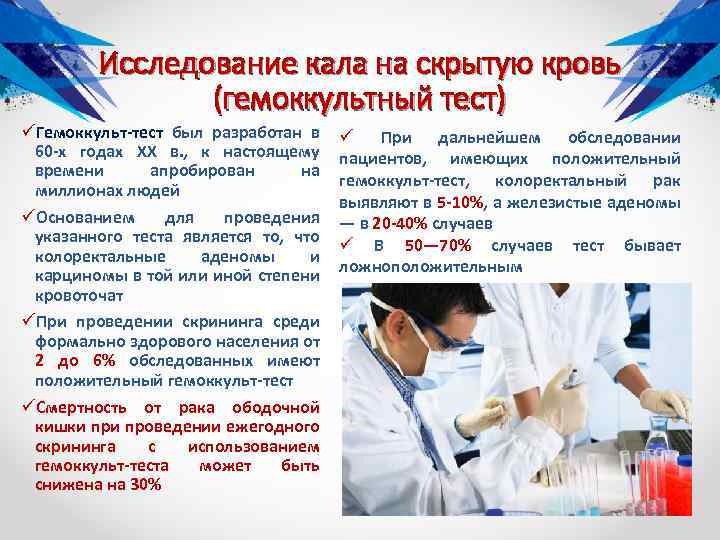 Исследование кала на скрытую кровь (гемоккультный тест)

✓Гемоккульт-тест был разработан в 60-х годах XX в., к настоящему времени апробирован на миллионах людей

✓Основанием для проведения указанного теста является то, что колоректальные аденомы и карциномы в той или иной степени кровоточат

✓При проведении скрининга среди формально здорового населения от 2 до 6% обследованных имеют положительный гемоккульт-тест

✓Смертность от рака ободочной кишки при проведении ежегодного скрининга с использованием гемоккульт-теста может быть снижена на 30%

✓ При дальнейшем обследовании пациентов, имеющих положительный гемоккульт-тест, колоректальный рак выявляют в 5-10%, а железистые аденомы — в 20-40% случаев

✓ В 50—70% случаев тест бывает ложноположительным